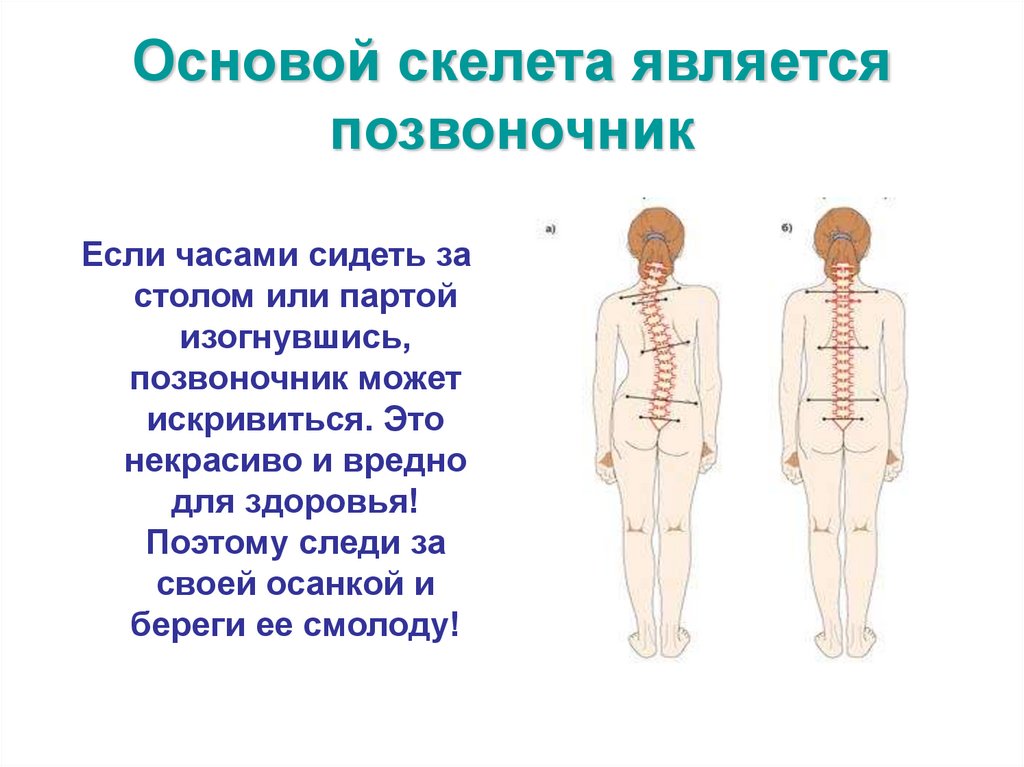 Основой скелета является позвоночник

Если часами сидеть за столом или партой изогнувшись, позвоночник может искривиться. Это некрасиво и вредно для здоровья! Поэтому следи за своей осанкой и береги ее смолоду!

а)

б)